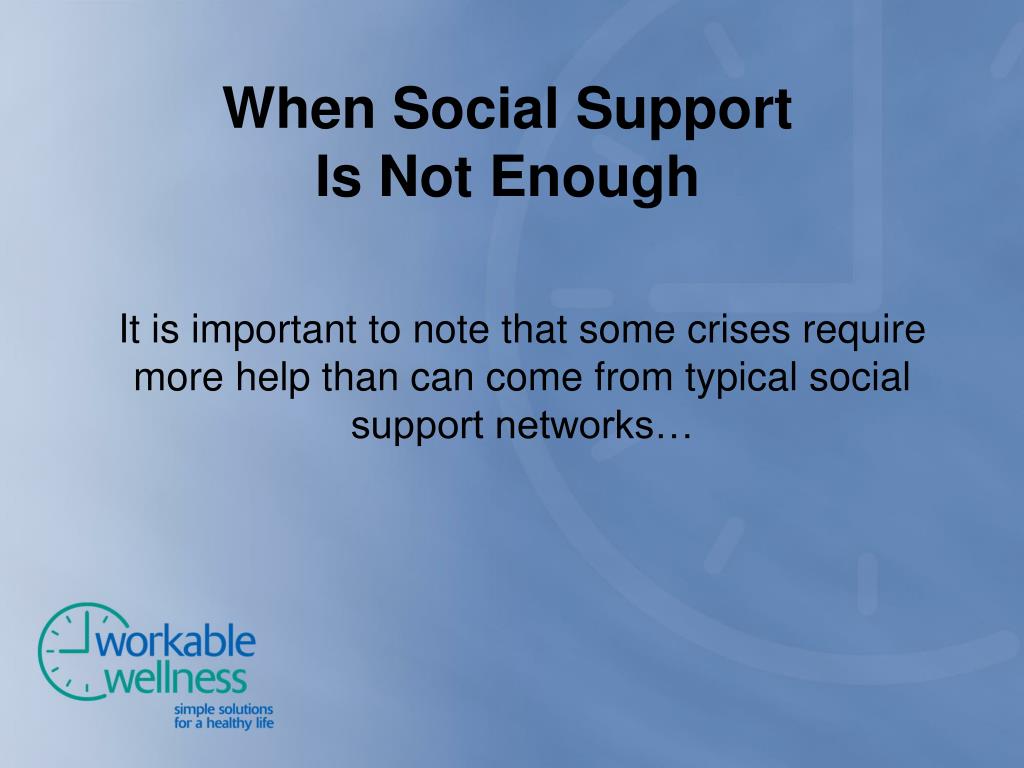 When Social Support
Is Not Enough

It is important to note that some crises require more help than can come from typical social support networks…

workable
wellness
simple solutions
for a healthy life